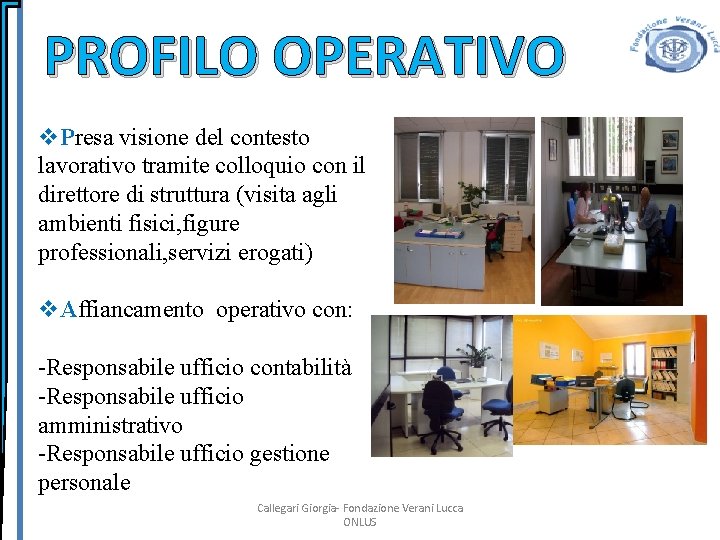 PROFILO OPERATIVO

Fondazione Verani Lucca

❖Presa visione del contesto lavorativo tramite colloquio con il direttore di struttura (visita agli ambienti fisici,figure professionali,servizi erogati)

❖Affiancamento operativo con:

-Responsabile ufficio contabilità
-Responsabile ufficio amministrativo
-Responsabile ufficio gestione personale

Callegari Giorgia- Fondazione Verani Lucca ONLUS